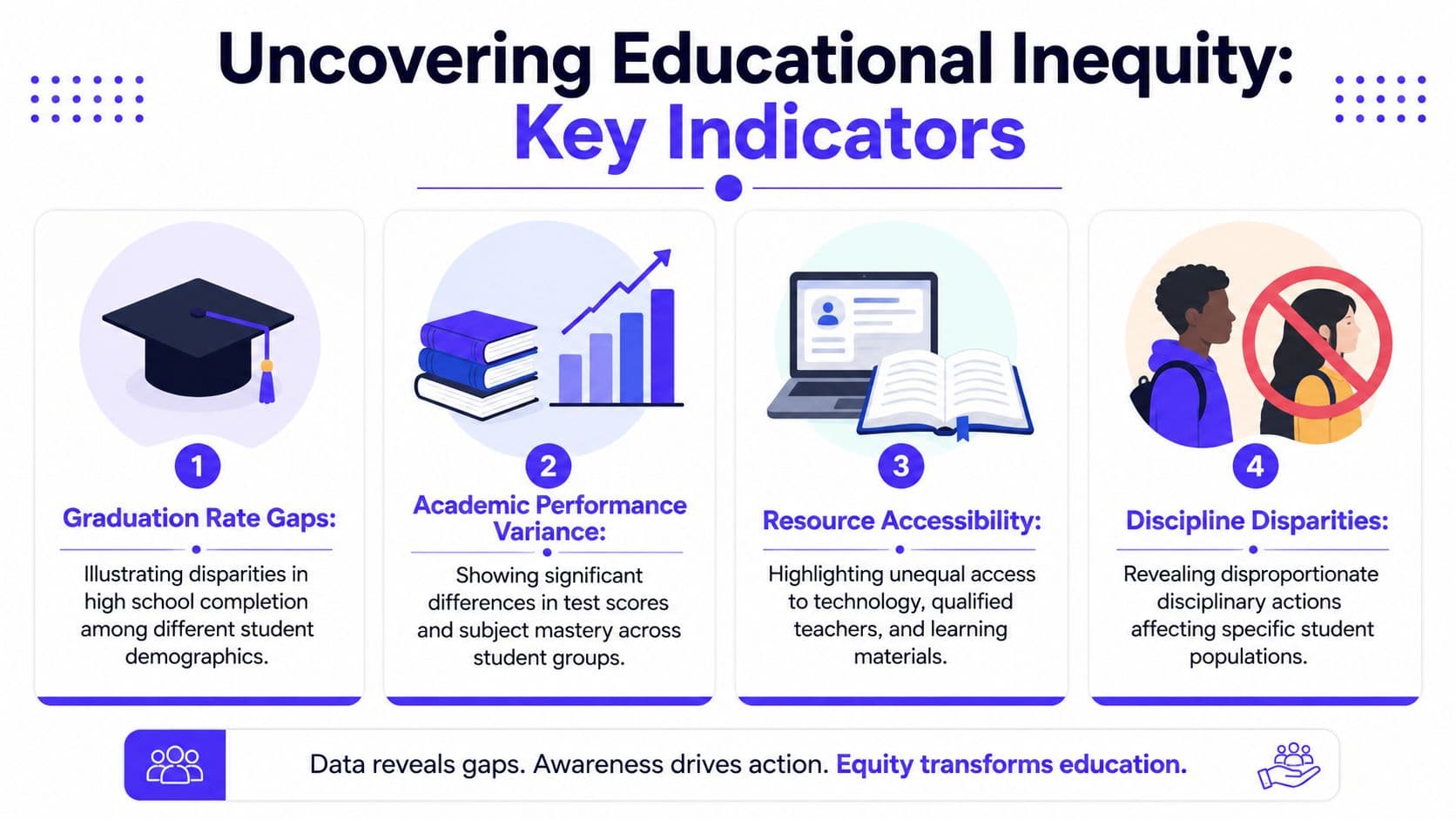 Uncovering Educational Inequity:
Key Indicators

1
Graduation Rate Gaps:
Illustrating disparities in high school completion among different student demographics.

2
Academic Performance Variance:
Showing significant differences in test scores and subject mastery across student groups.

3
Resource Accessibility:
Highlighting unequal access to technology, qualified teachers, and learning materials.

4
Discipline Disparities:
Revealing disproportionate disciplinary actions affecting specific student populations.

Data reveals gaps. Awareness drives action. Equity transforms education.